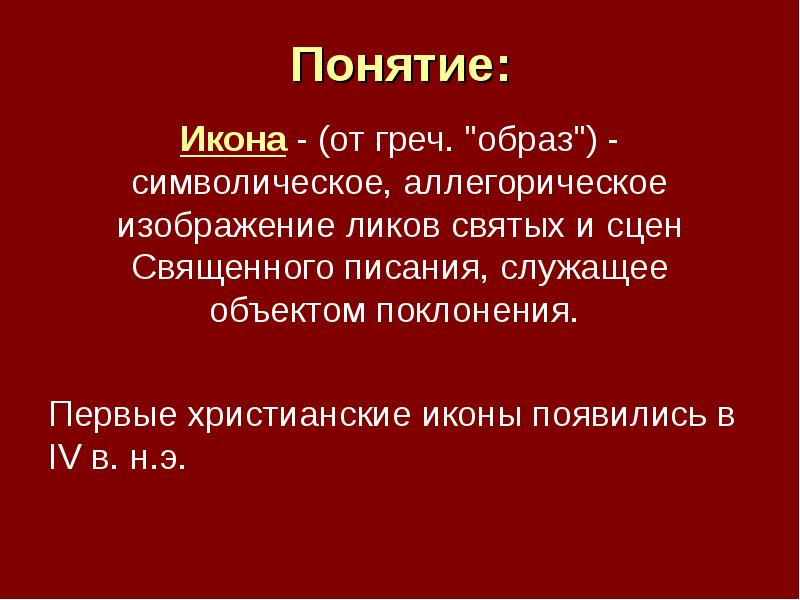 Понятие:

Икона - (от греч. "образ") - символическое, аллегорическое изображение ликов святых и сцен Священного писания, служащее объектом поклонения.

Первые христианские иконы появились в IV в. н.э.